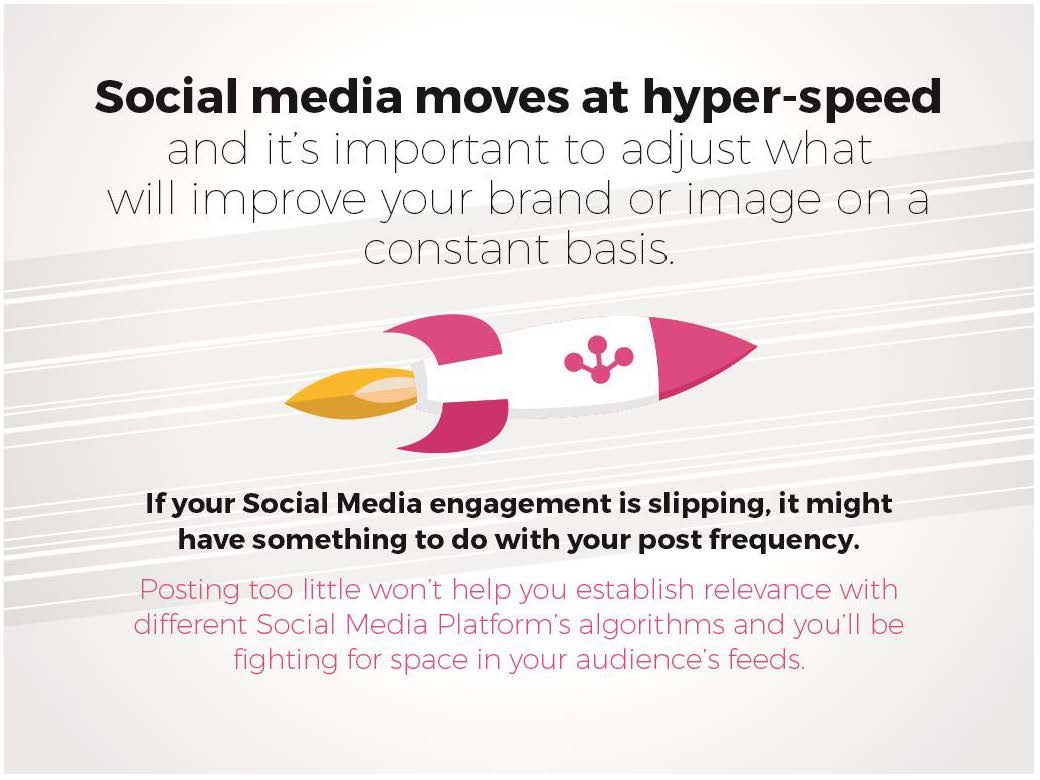 Social media moves at hyper-speed and it's important to adjust what will improve your brand or image on a constant basis.

If your Social Media engagement is slipping, it might have something to do with your post frequency.

Posting too little won't help you establish relevance with different Social Media Platform's algorithms and you'll be fighting for space in your audience's feeds.